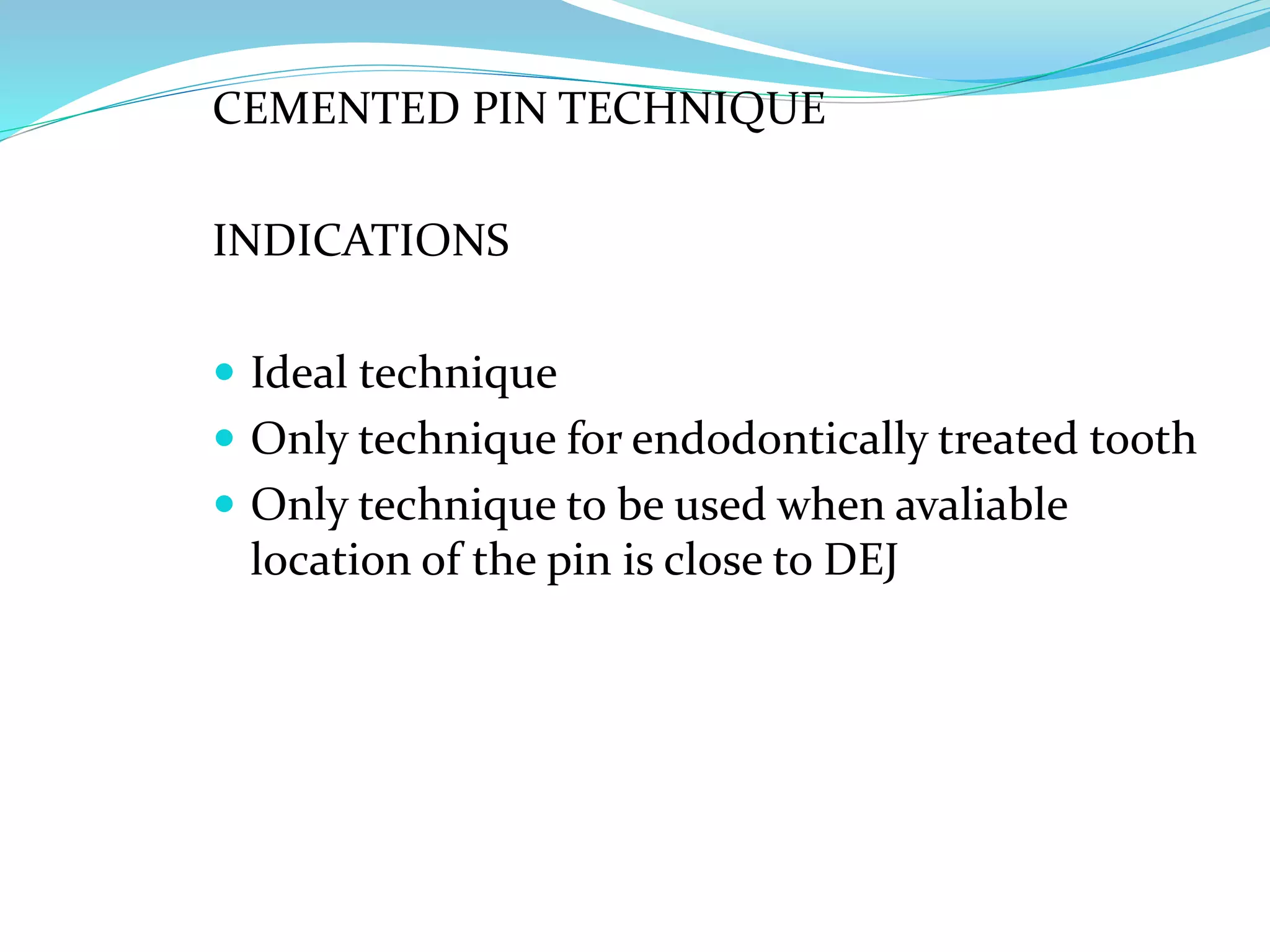 CEMENTED PIN TECHNIQUE

INDICATIONS

- Ideal technique
- Only technique for endodontically treated tooth
- Only technique to be used when avaliable location of the pin is close to DEJ